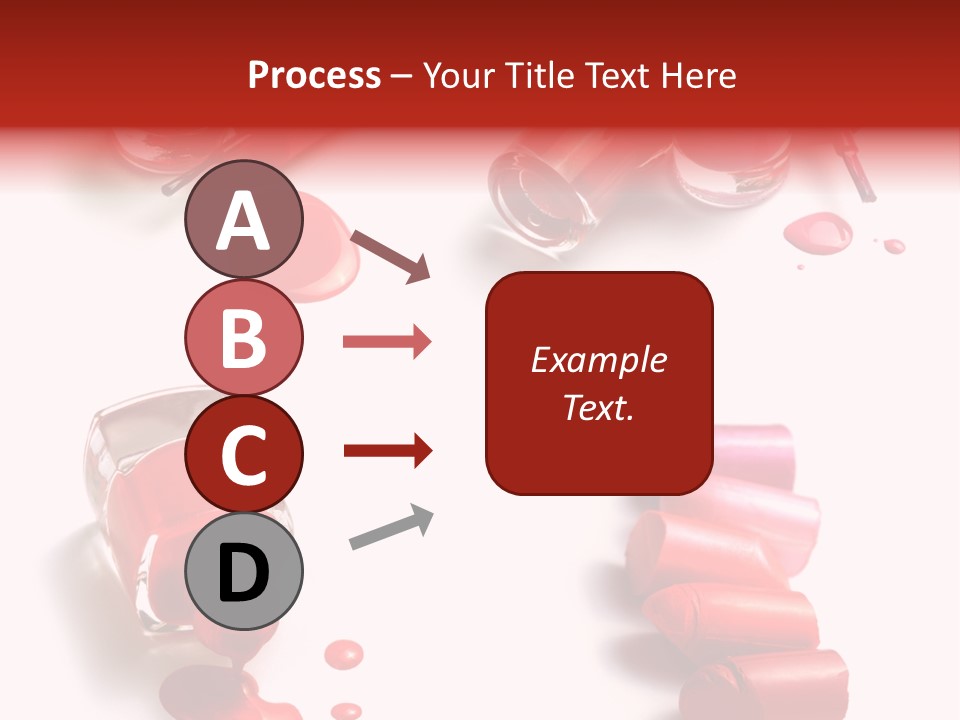 Process – Your Title Text Here

A

B

C

D

Example Text.